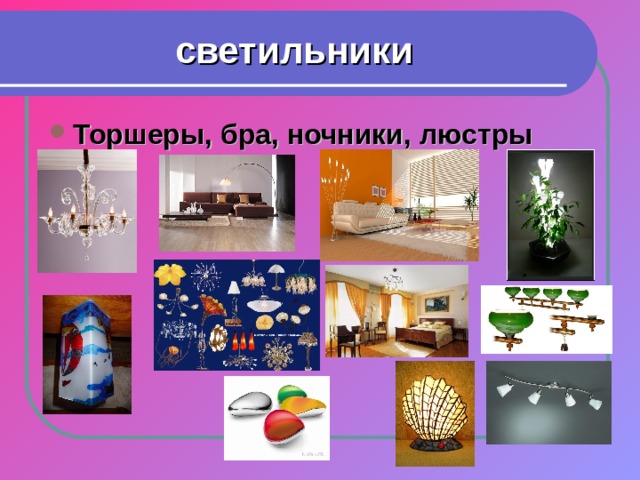 светильники

Торшеры, бра, ночники, люстры